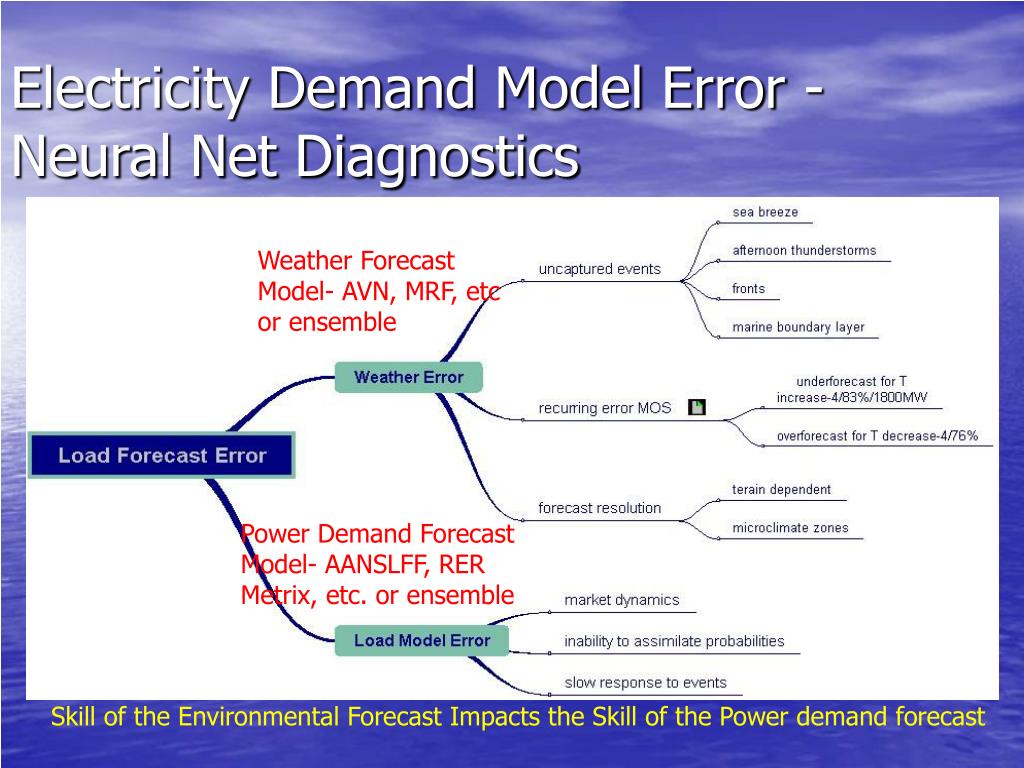 Electricity Demand Model Error - Neural Net Diagnostics

Weather Forecast Model- AVN, MRF, etc or ensemble

Load Forecast Error

Weather Error

uncaptured events

sea breeze

afternoon thunderstorms

fronts

marine boundary layer

recurring error MOS

underforecast for T increase-4/83%/1800MW

overforecast for T decrease-4/76%

forecast resolution

terain dependent

microclimate zones

Power Demand Forecast Model- AANSLFF, RER Metrix, etc. or ensemble

Load Model Error

market dynamics

inability to assimilate probabilities

slow response to events

Skill of the Environmental Forecast Impacts the Skill of the Power demand forecast